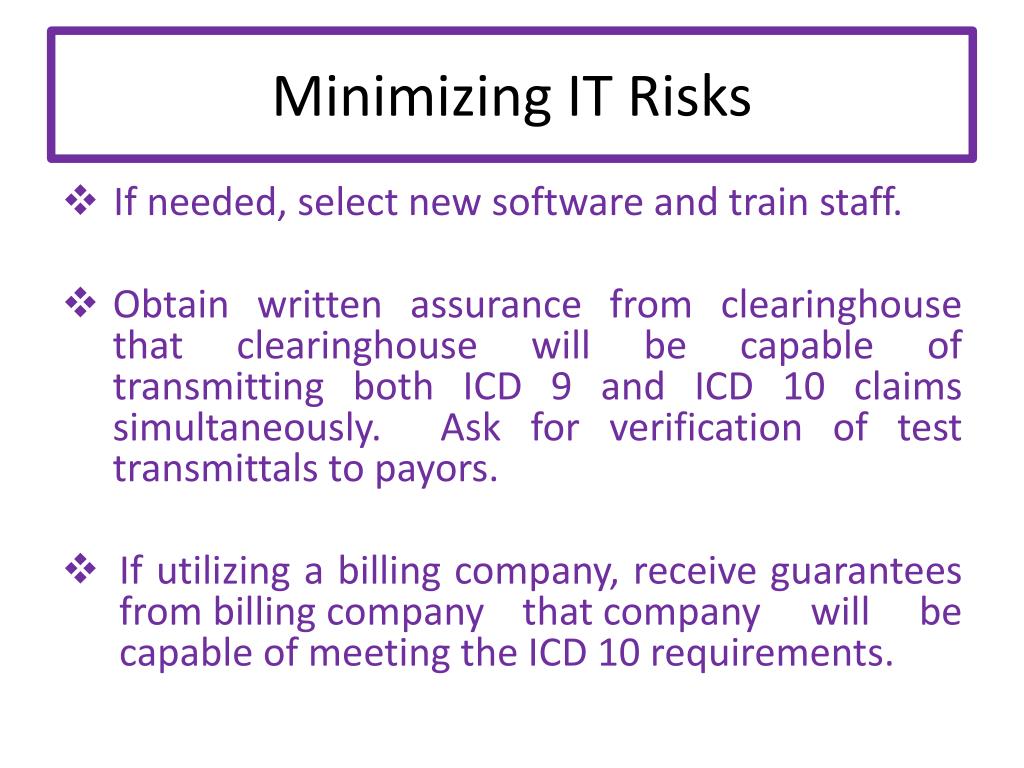 Minimizing IT Risks

❖ If needed, select new software and train staff.

❖ Obtain written assurance from clearinghouse that clearinghouse will be capable of transmitting both ICD 9 and ICD 10 claims simultaneously. Ask for verification of test transmittals to payors.

❖ If utilizing a billing company, receive guarantees from billing company that company will be capable of meeting the ICD 10 requirements.